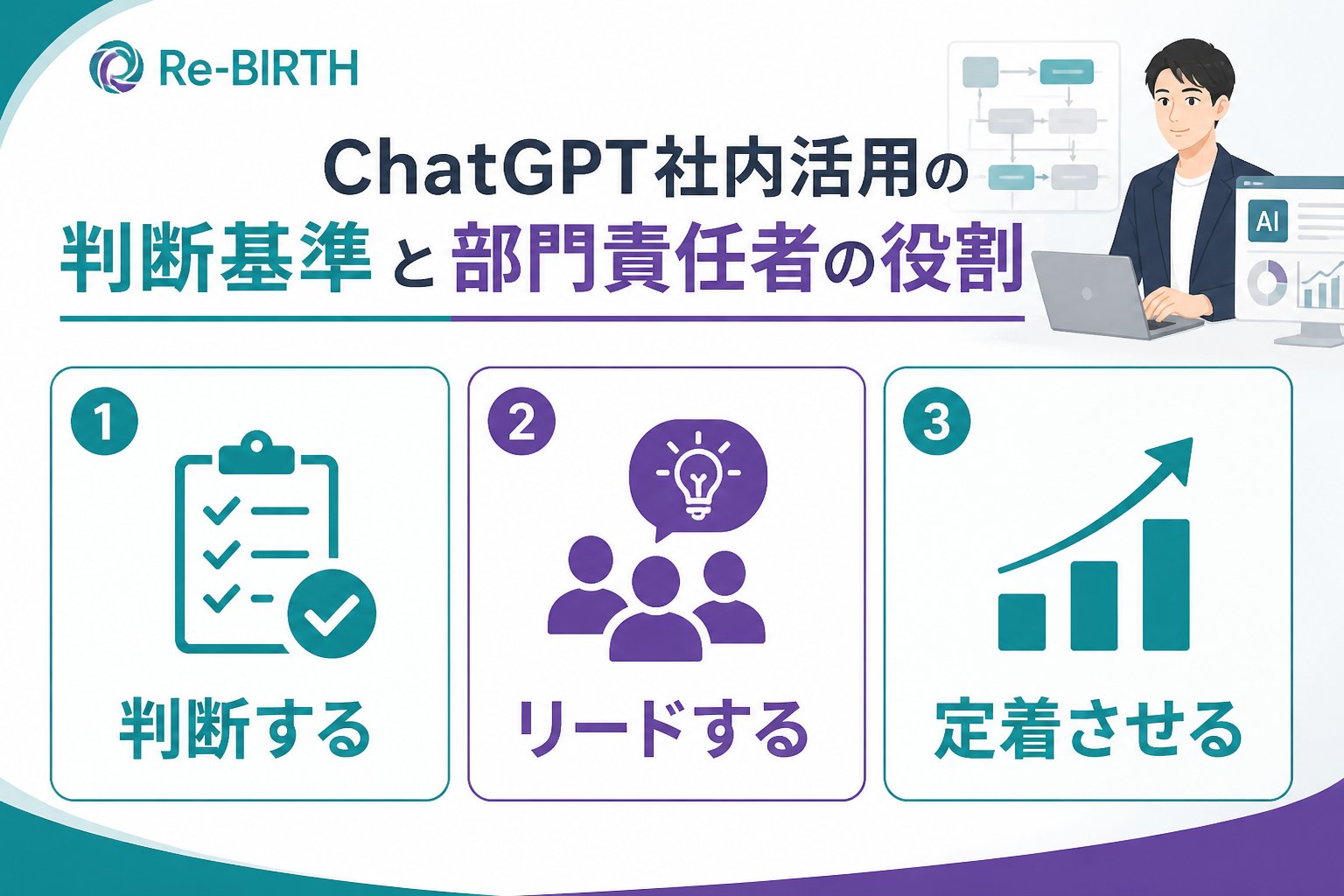 Re-BIRTH

ChatGPT社内活用の
判断基準と部門責任者の役割

AI

1
判断する

2
リードする

3
定着させる